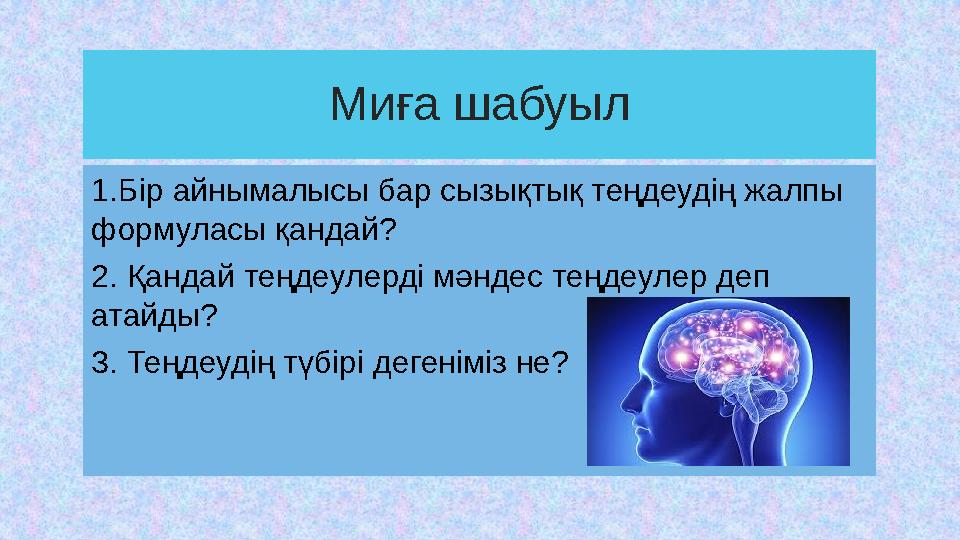 Миға шабуыл

1.Бір айнымалысы бар сызықтық теңдеудің жалпы формуласы қандай?

2. Қандай теңдеулерді мәндес теңдеулер деп атайды?

3. Теңдеудің түбірі дегеніміз не?